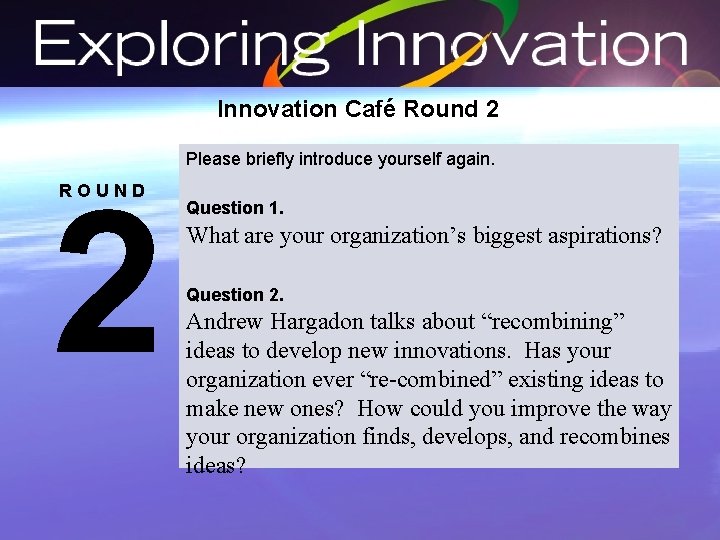 Exploring Innovation

Innovation Café Round 2

ROUND
2

Please briefly introduce yourself again.

Question 1.
What are your organization’s biggest aspirations?

Question 2.
Andrew Hargadon talks about “recombining” ideas to develop new innovations. Has your organization ever “re-combined” existing ideas to make new ones? How could you improve the way your organization finds, develops, and recombines ideas?